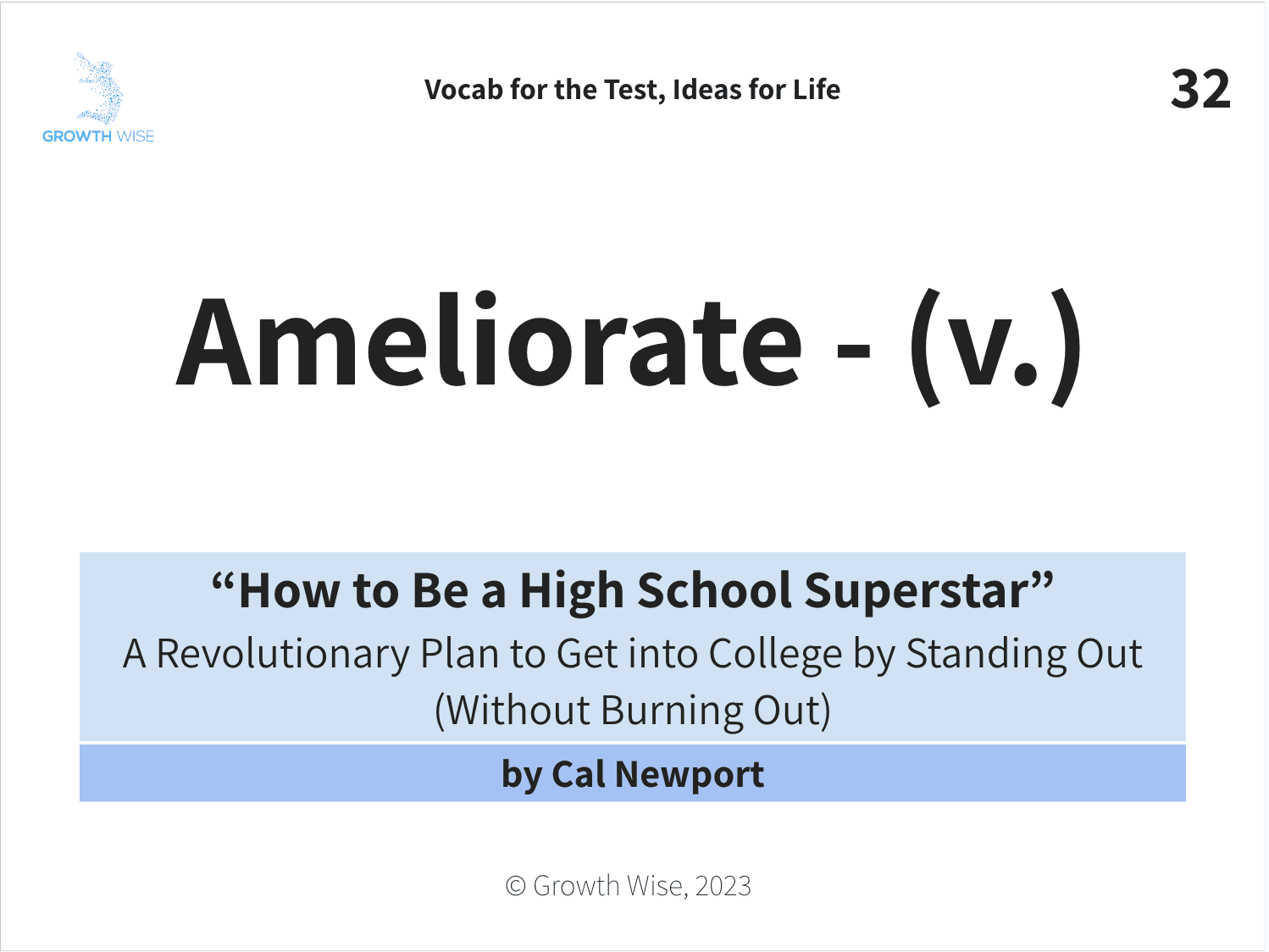 GROWTH WISE

Vocab for the Test, Ideas for Life

32

Ameliorate - (v.)

“How to Be a High School Superstar”
A Revolutionary Plan to Get into College by Standing Out (Without Burning Out)

by Cal Newport

© Growth Wise, 2023